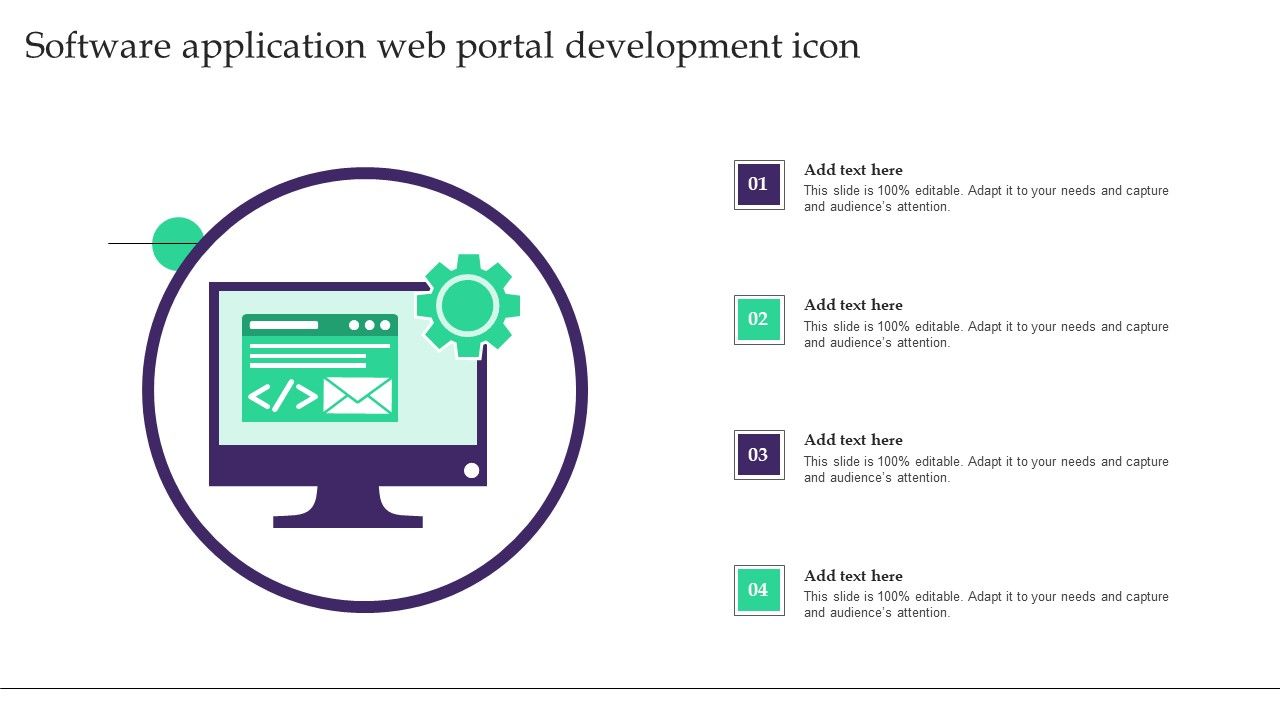 Software application web portal development icon

</>

01
Add text here
This slide is 100% editable. Adapt it to your needs and capture and audience's attention.

02
Add text here
This slide is 100% editable. Adapt it to your needs and capture and audience's attention.

03
Add text here
This slide is 100% editable. Adapt it to your needs and capture and audience's attention.

04
Add text here
This slide is 100% editable. Adapt it to your needs and capture and audience's attention.